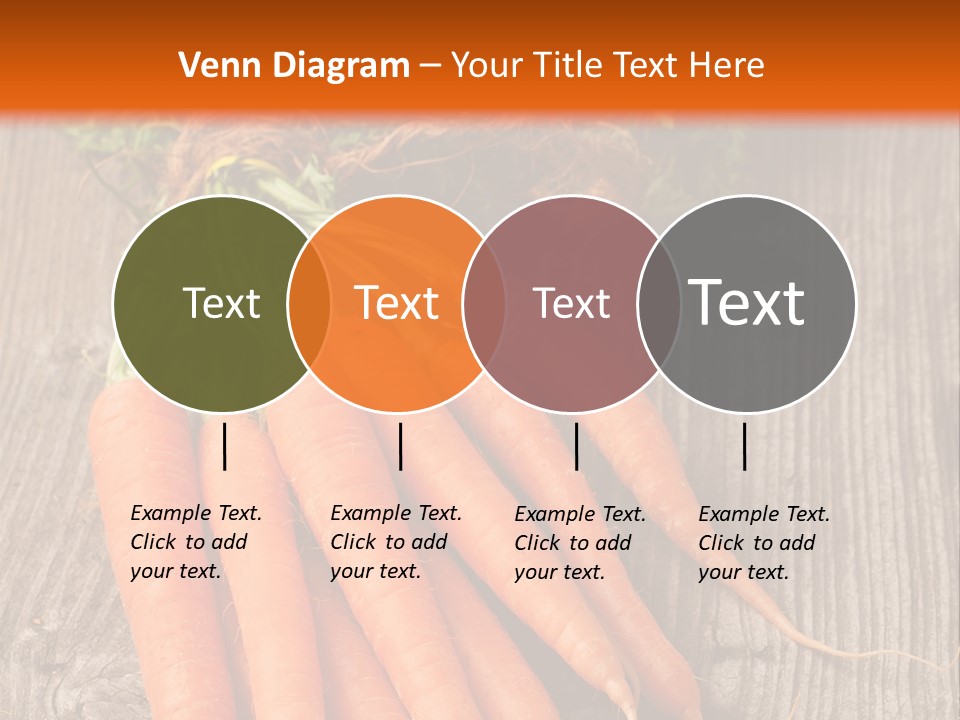 Venn Diagram – Your Title Text Here

Text

Text

Text

Text

Example Text. Click to add your text.

Example Text. Click to add your text.

Example Text. Click to add your text.

Example Text. Click to add your text.